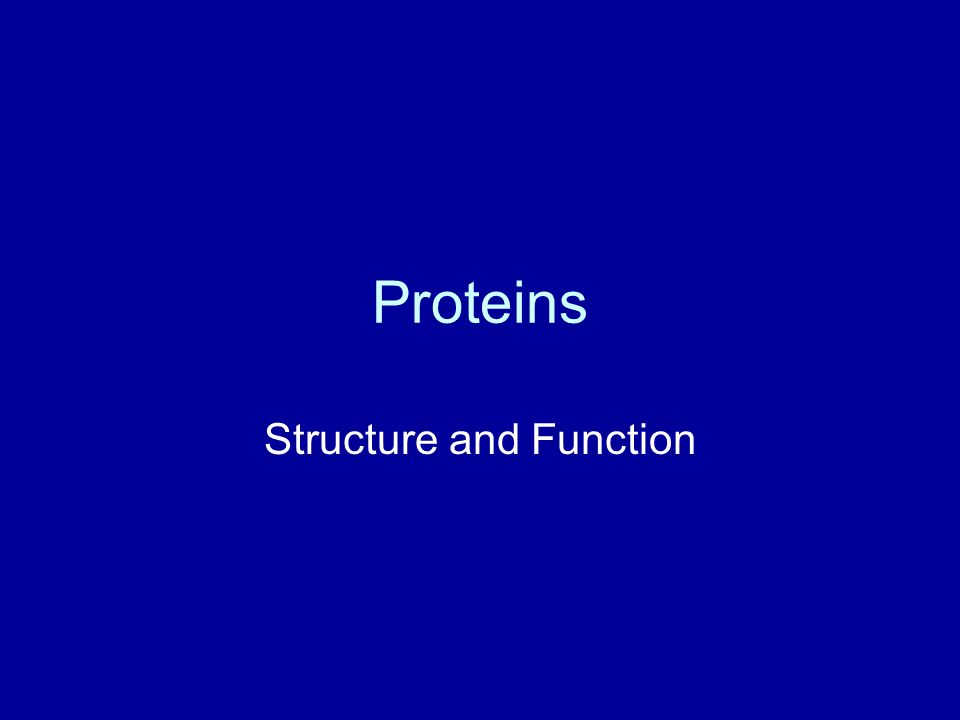 Proteins

Structure and Function